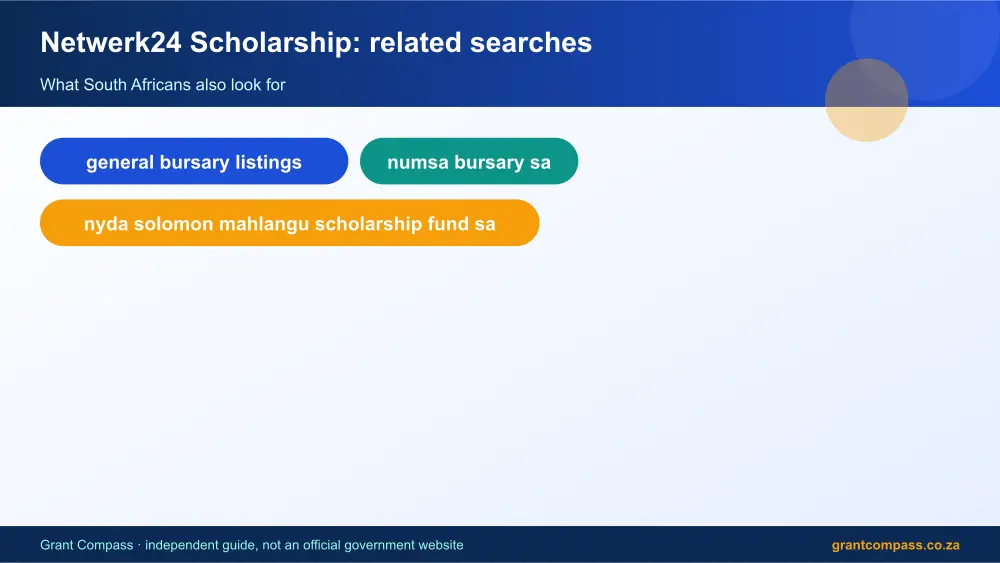 Netwerk24 Scholarship: related searches

What South Africans also look for

general bursary listings

numsa bursary sa

nyda solomon mahlangu scholarship fund sa

Grant Compass · independent guide, not an official government website

grantcompass.co.za